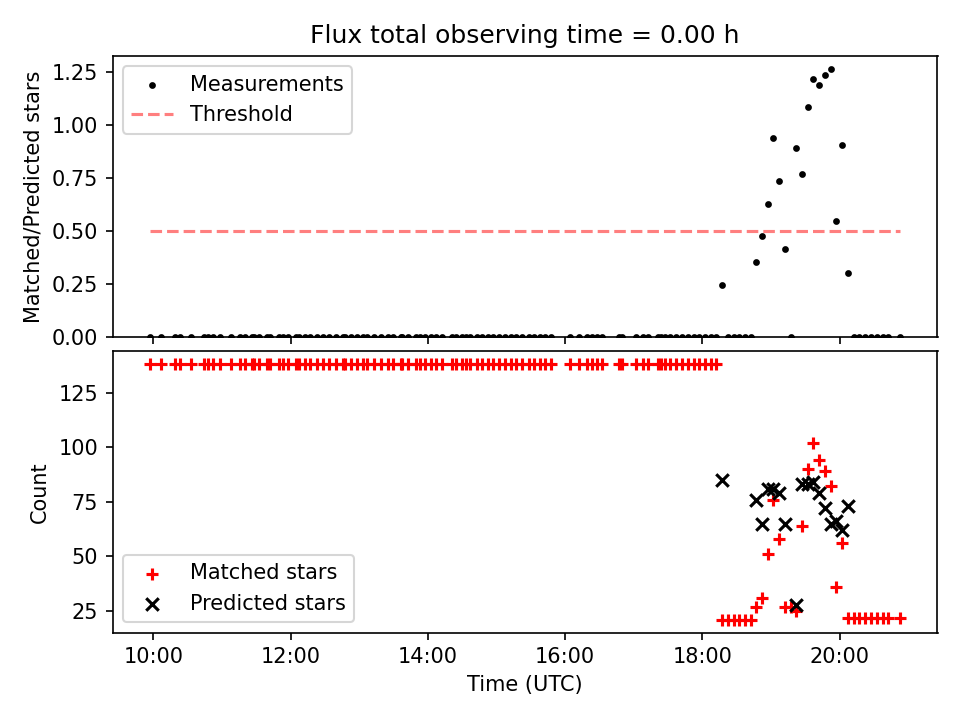 Flux total observing time = 0.00 h

Matched/Predicted stars

1.25
1.00
0.75
0.50
0.25
0.00

Measurements
Threshold

Count

125
100
75
50
25

Matched stars
Predicted stars

10:00
12:00
14:00
16:00
18:00
20:00

Time (UTC)